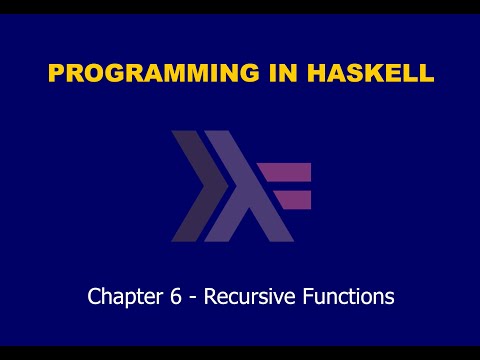 PROGRAMMING IN HASKELL

Chapter 6 - Recursive Functions